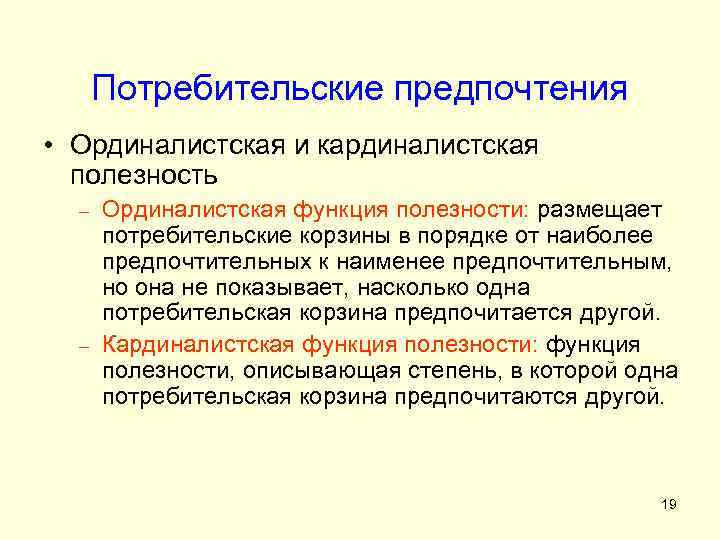 Потребительские предпочтения

• Ординалистская и кардиналистская полезность

– Ординалистская функция полезности: размещает потребительские корзины в порядке от наиболее предпочтительных к наименее предпочтительным, но она не показывает, насколько одна потребительская корзина предпочитается другой.

– Кардиналистская функция полезности: функция полезности, описывающая степень, в которой одна потребительская корзина предпочитаются другой.

19